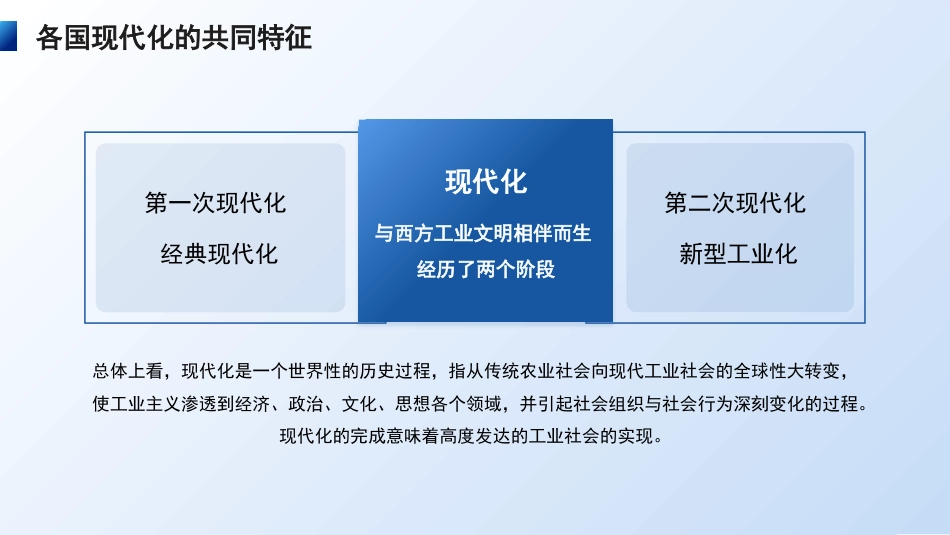 各国现代化的共同特征

第一次现代化

经典现代化

现代化

与西方工业文明相伴而生

经历了两个阶段

第二次现代化

新型工业化

总体上看，现代化是一个世界性的历史过程，指从传统农业社会向现代工业社会的全球性大转变，使工业主义渗透到经济、政治、文化、思想各个领域，并引起社会组织与社会行为深刻变化的过程。现代化的完成意味着高度发达的工业社会的实现。